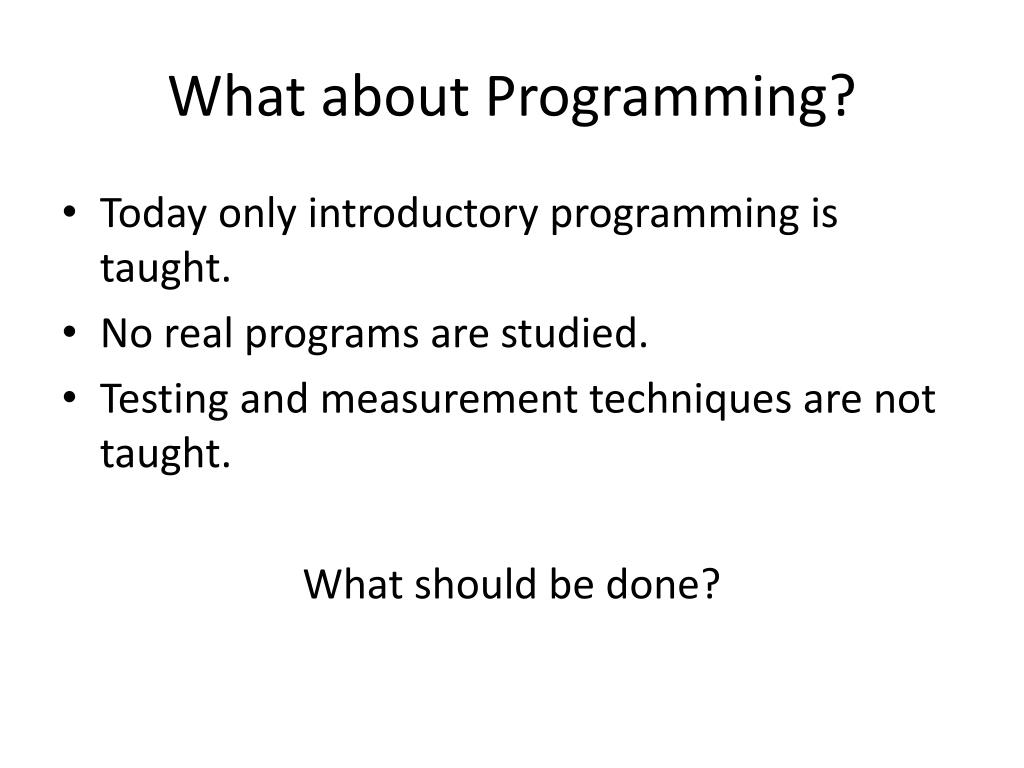 What about Programming?

• Today only introductory programming is taught.
• No real programs are studied.
• Testing and measurement techniques are not taught.

What should be done?